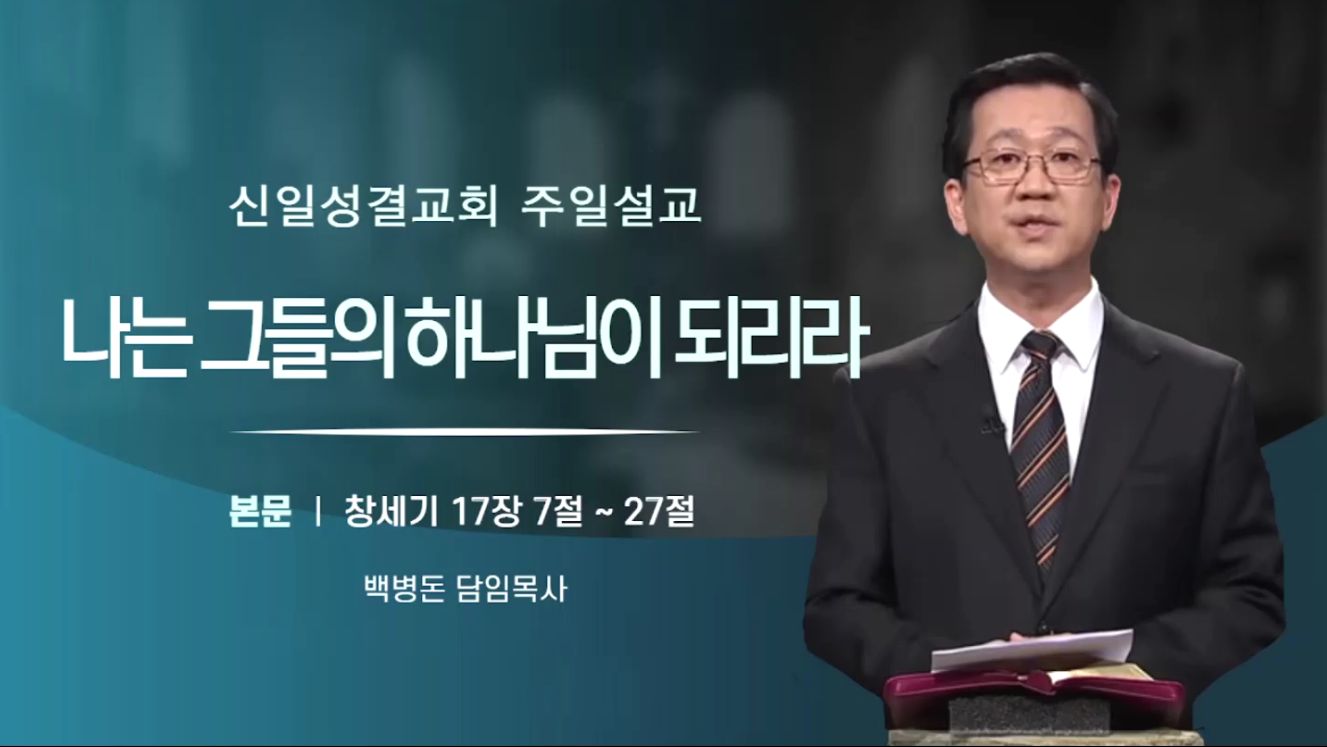 신일성결교회 주일설교

나는 그들의 하나님이 되리라

본문 | 창세기 17장 7절 ~ 27절

백병돈 담임목사